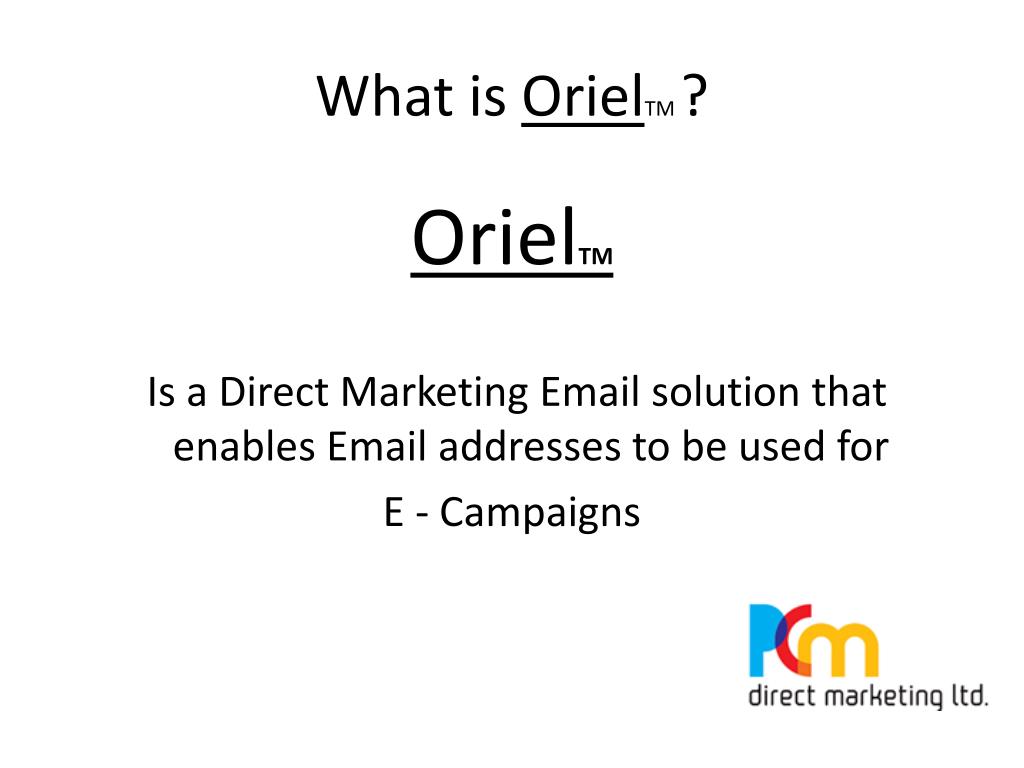 What is Oriel™ ?

Oriel™

Is a Direct Marketing Email solution that enables Email addresses to be used for E - Campaigns

PCm
direct marketing ltd.